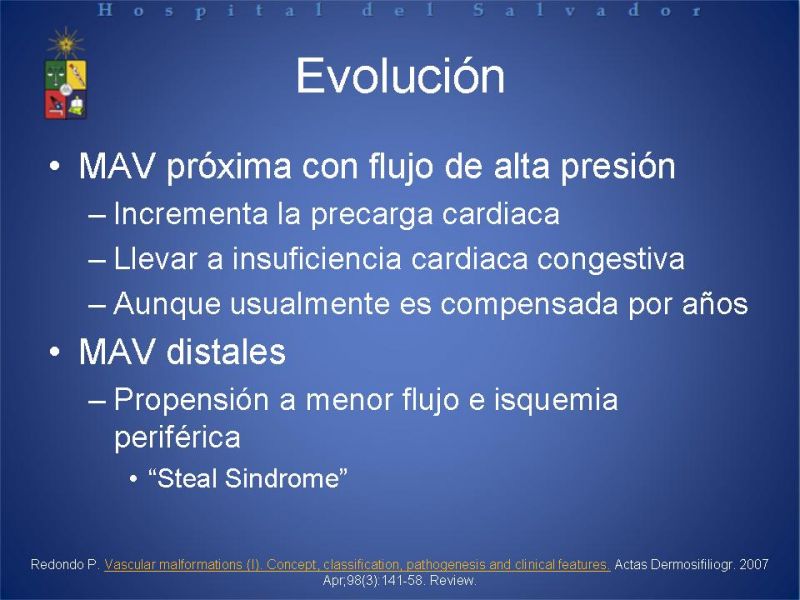 Hospital del Salvador

Evolución

• MAV próxima con flujo de alta presión
– Incrementa la precarga cardiaca
– Llevar a insuficiencia cardiaca congestiva
– Aunque usualmente es compensada por años
• MAV distales
– Propensión a menor flujo e isquemia periférica
• "Steal Sindrome"

Redondo P. Vascular malformations (I). Concept, classification, pathogenesis and clinical features. Actas Dermosifiliogr. 2007 Apr;98(3):141-58. Review.